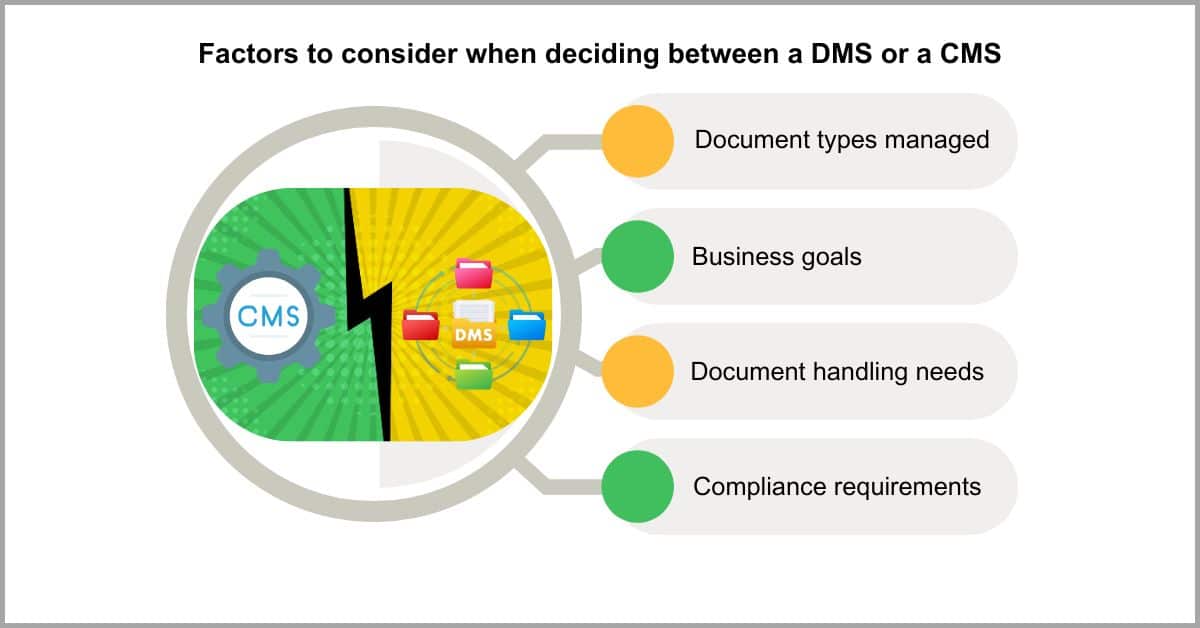 Factors to consider when deciding between a DMS or a CMS

CMS

DMS

Document types managed

Business goals

Document handling needs

Compliance requirements